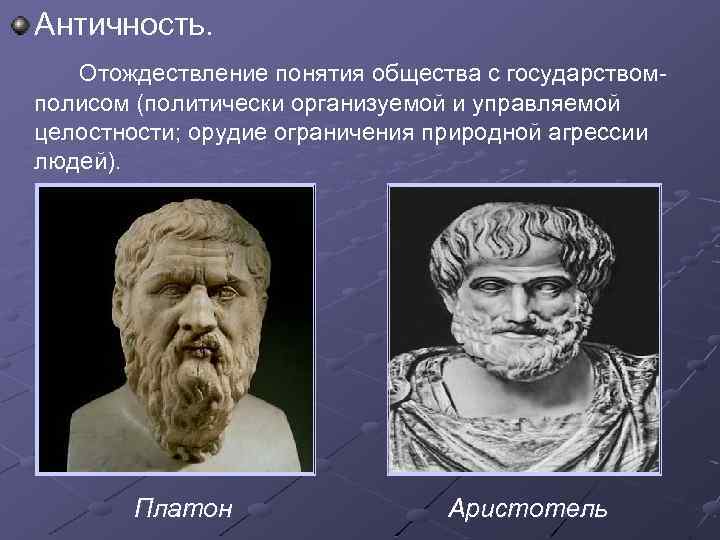 Античность.

Отождествление понятия общества с государством-полисом (политически организуемой и управляемой целостности; орудие ограничения природной агрессии людей).

Платон

Аристотель